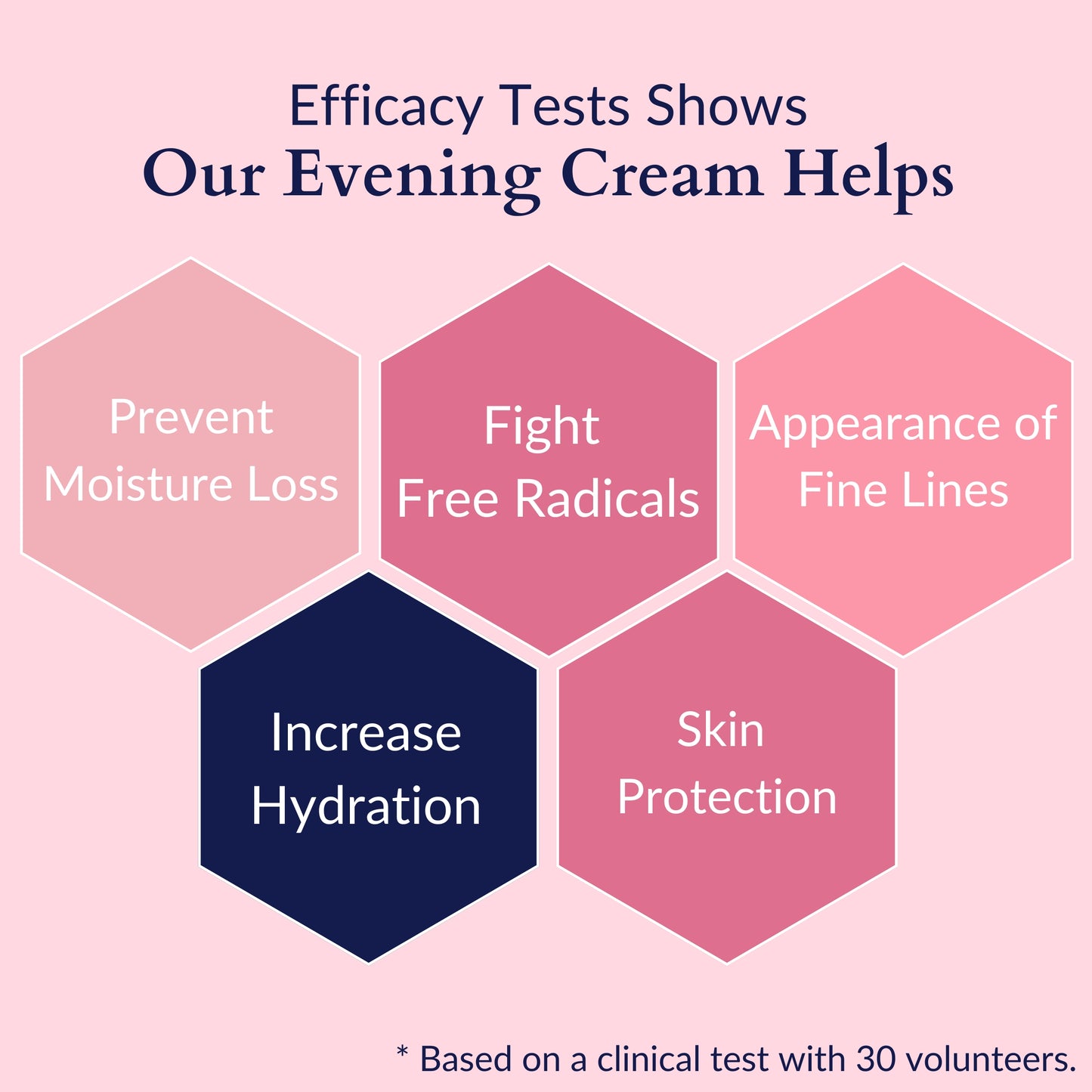 Efficacy Tests Shows
Our Evening Cream Helps

Prevent Moisture Loss

Fight Free Radicals

Appearance of Fine Lines

Increase Hydration

Skin Protection

* Based on a clinical test with 30 volunteers.